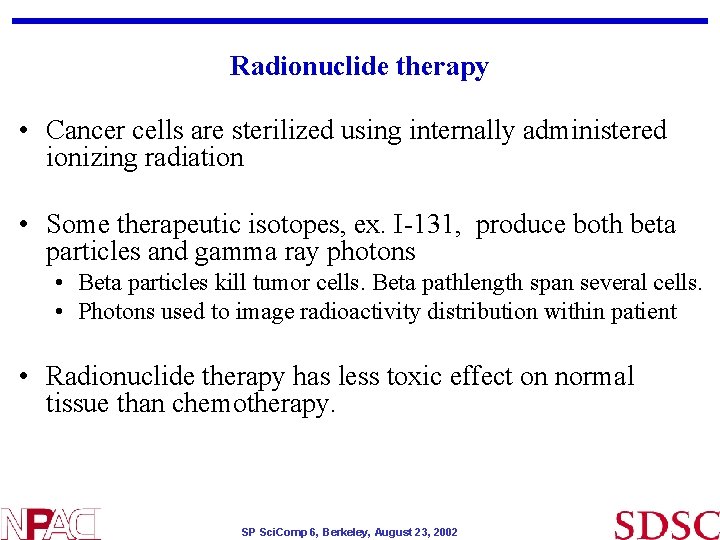 Radionuclide therapy

• Cancer cells are sterilized using internally administered ionizing radiation

• Some therapeutic isotopes, ex. I-131, produce both beta particles and gamma ray photons
  • Beta particles kill tumor cells. Beta pathlength span several cells.
  • Photons used to image radioactivity distribution within patient

• Radionuclide therapy has less toxic effect on normal tissue than chemotherapy.

NPACI

SP SciComp 6, Berkeley, August 23, 2002

SDSC